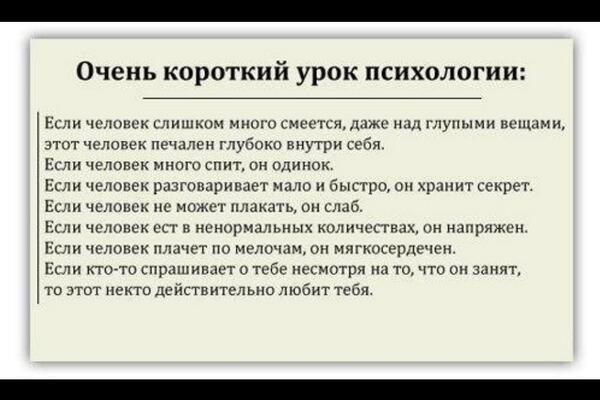 Очень короткий урок психологии:

Если человек слишком много смеется, даже над глупыми вещами, этот человек печален глубоко внутри себя.
Если человек много спит, он одинок.
Если человек разговаривает мало и быстро, он хранит секрет.
Если человек не может плакать, он слаб.
Если человек ест в ненормальных количествах, он напряжен.
Если человек плачет по мелочам, он мягкосердечен.
Если кто-то спрашивает о тебе несмотря на то, что он занят, то этот некто действительно любит тебя.